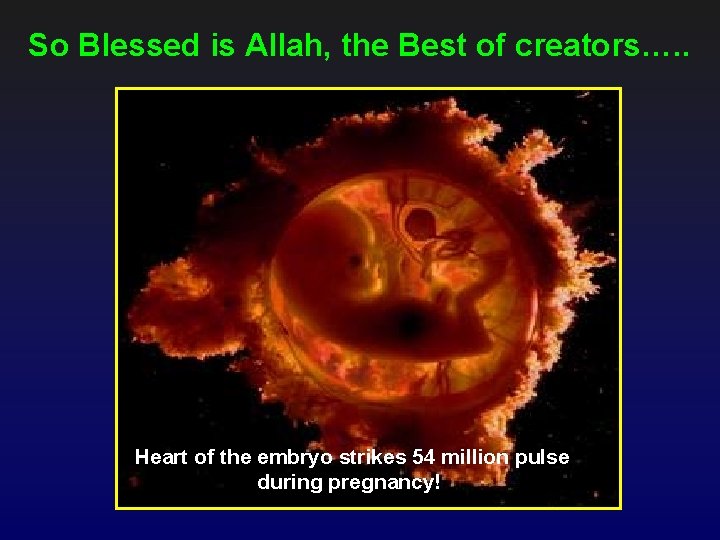 So Blessed is Allah, the Best of creators…..

Heart of the embryo strikes 54 million pulse during pregnancy!